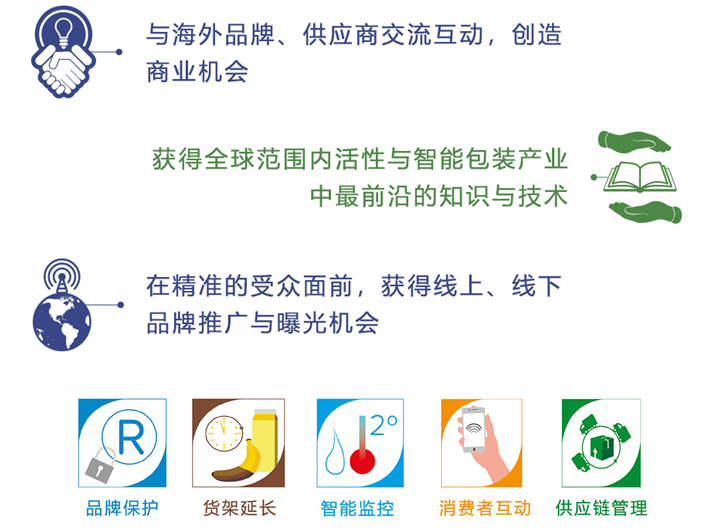 与海外品牌、供应商交流互动，创造商业机会

获得全球范围内活性与智能包装产业中最前沿的知识与技术

在精准的受众面前，获得线上、线下品牌推广与曝光机会

R

2°

品牌保护

货架延长

智能监控

消费者互动

供应链管理